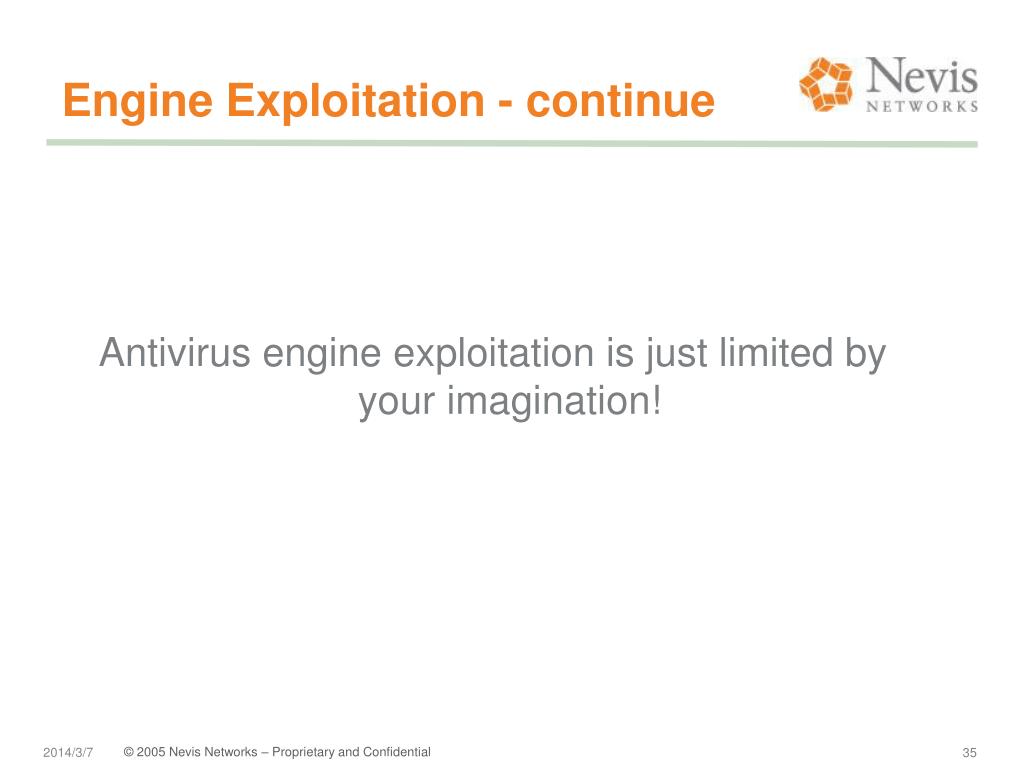 Engine Exploitation - continue

Nevis
NETWORKS

Antivirus engine exploitation is just limited by your imagination!

2014/3/7 © 2005 Nevis Networks – Proprietary and Confidential 35